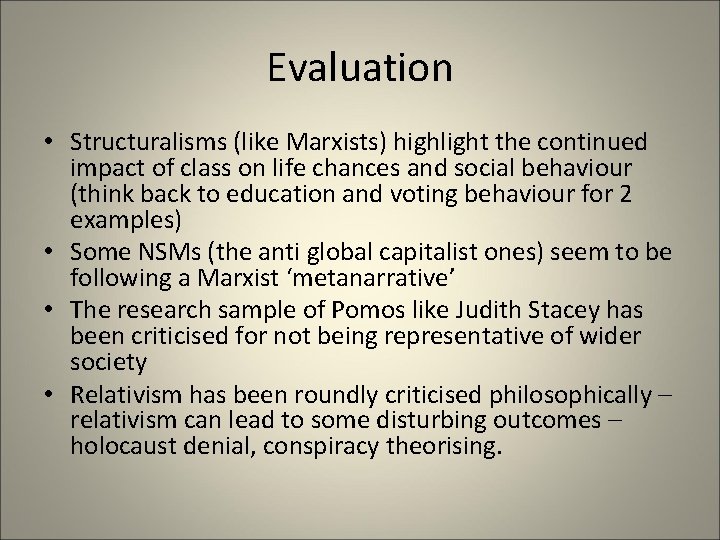 Evaluation

• Structuralisms (like Marxists) highlight the continued impact of class on life chances and social behaviour (think back to education and voting behaviour for 2 examples)
• Some NSMs (the anti global capitalist ones) seem to be following a Marxist ‘metanarrative’
• The research sample of Pomos like Judith Stacey has been criticised for not being representative of wider society
• Relativism has been roundly criticised philosophically – relativism can lead to some disturbing outcomes – holocaust denial, conspiracy theorising.